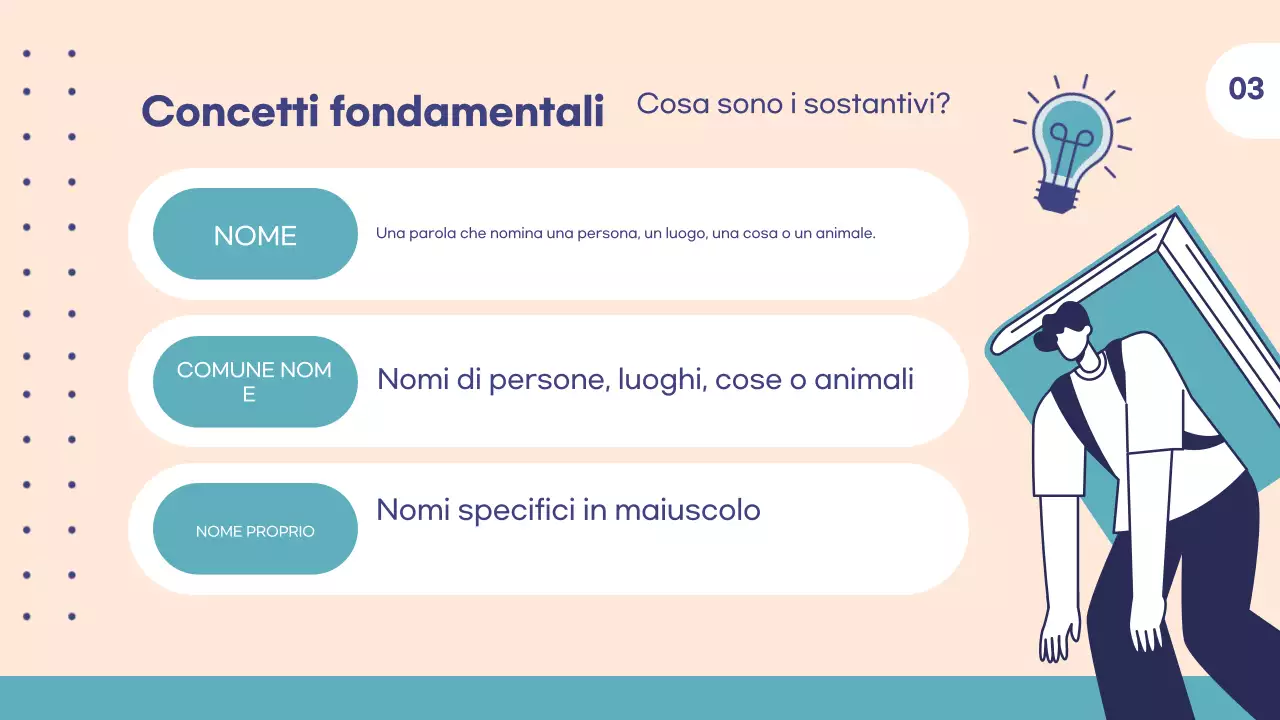 03

Concetti fondamentali

Cosa sono i sostantivi?

NOME

Una parola che nomina una persona, un luogo, una cosa o un animale.

COMUNE NOM E

Nomi di persone, luoghi, cose o animali

NOME PROPRIO

Nomi specifici in maiuscolo